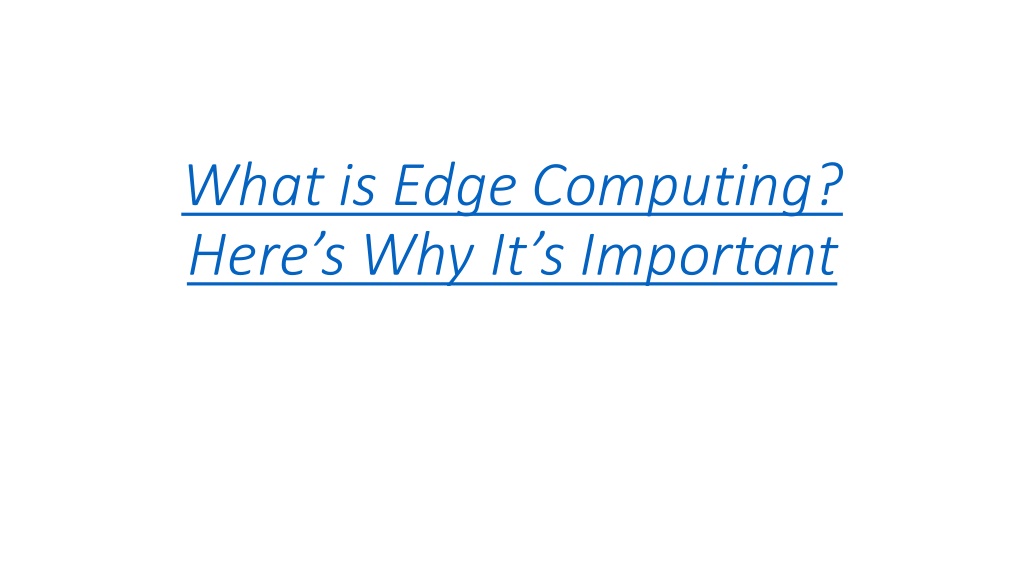 What is Edge Computing? Here’s Why It’s Important